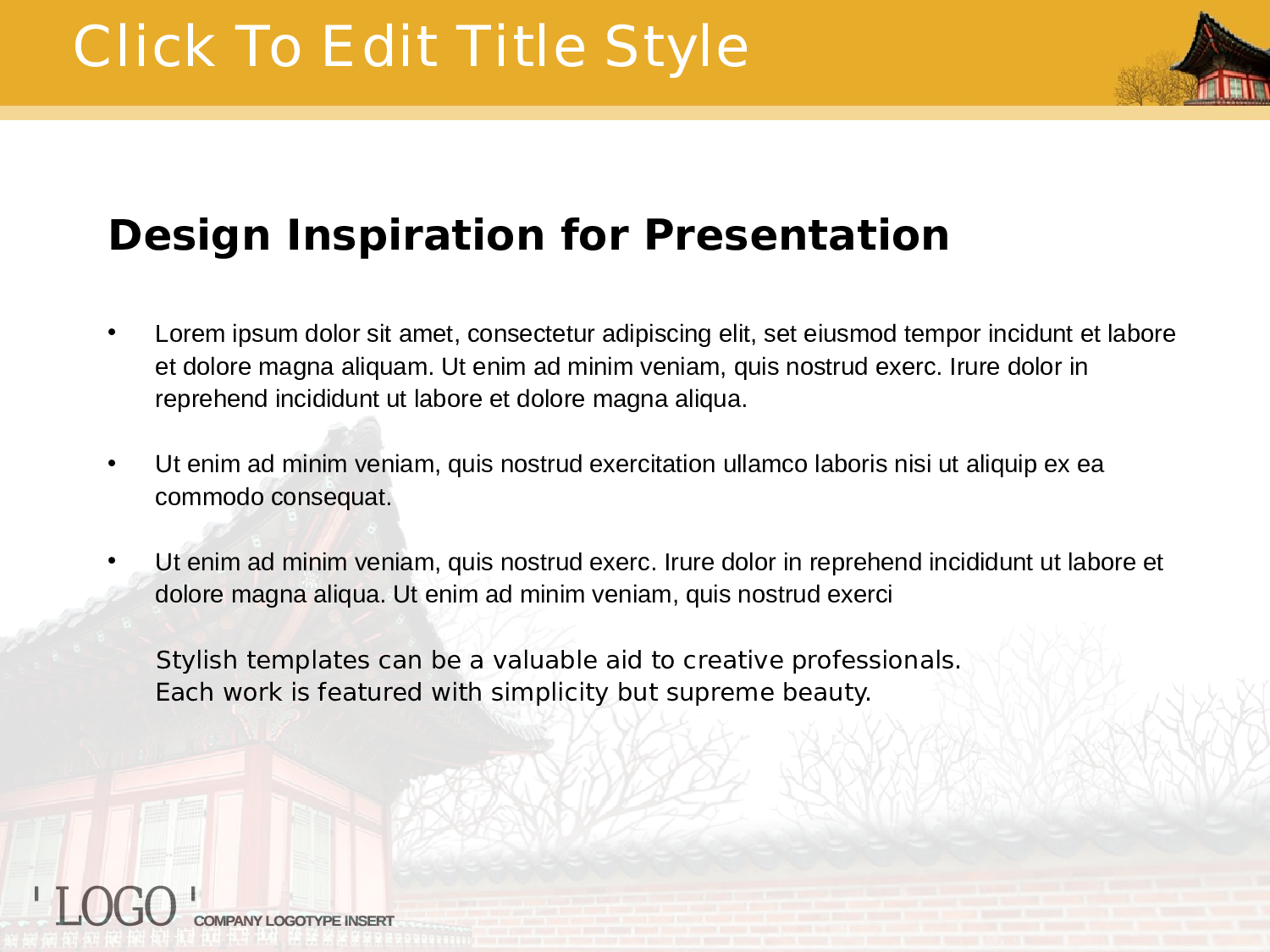 Click To Edit Title Style

Design Inspiration for Presentation

• Lorem ipsum dolor sit amet, consectetur adipiscing elit, set eiusmod tempor incidunt et labore et dolore magna aliquam. Ut enim ad minim veniam, quis nostrud exerc. Irure dolor in reprehend incididunt ut labore et dolore magna aliqua.

• Ut enim ad minim veniam, quis nostrud exercitation ullamco laboris nisi ut aliquip ex ea commodo consequat.

• Ut enim ad minim veniam, quis nostrud exerc. Irure dolor in reprehend incididunt ut labore et dolore magna aliqua. Ut enim ad minim veniam, quis nostrud exerci

Stylish templates can be a valuable aid to creative professionals.
Each work is featured with simplicity but supreme beauty.

' LOGO ' COMPANY LOGOTYPE INSERT